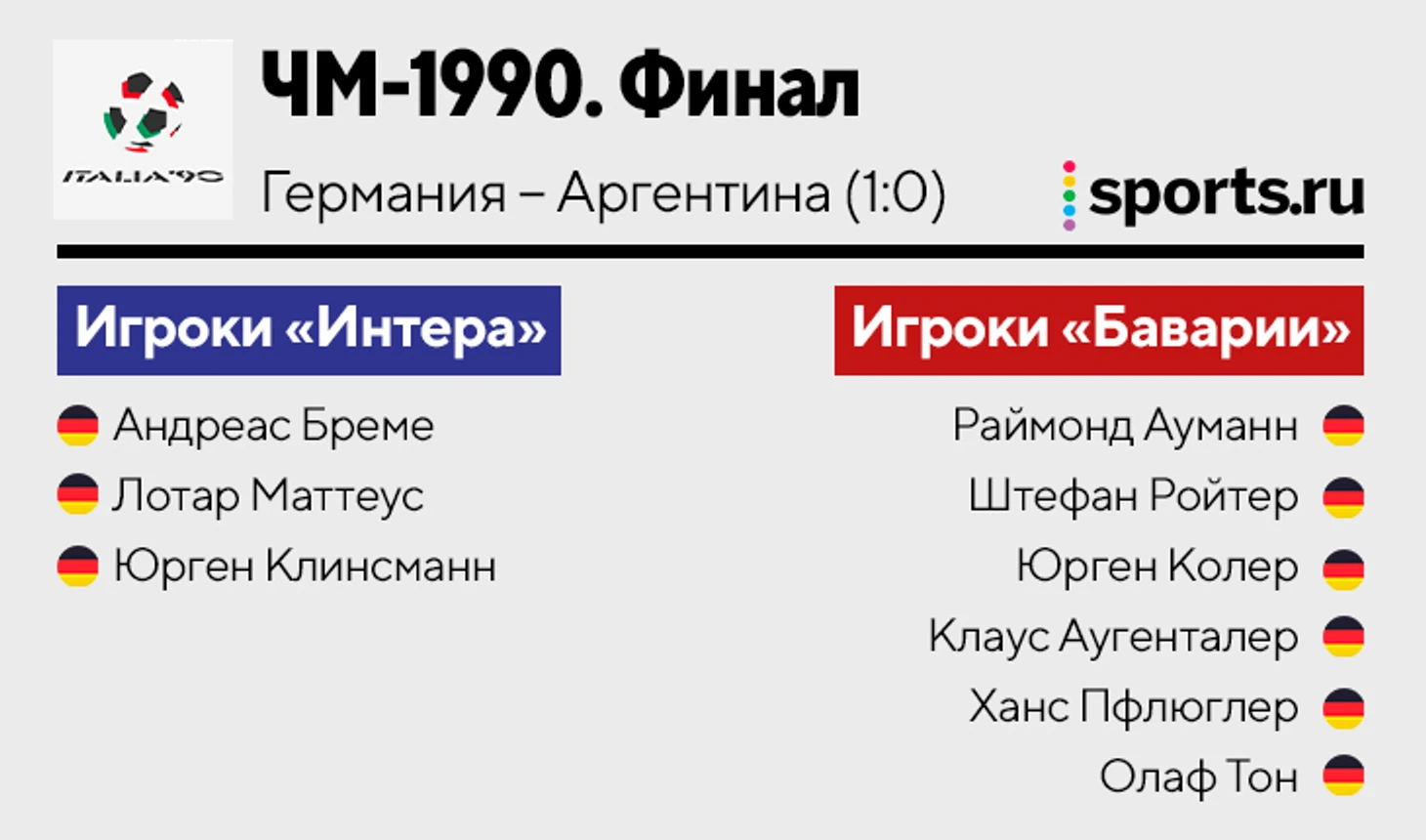 ITALIA'90

ЧМ-1990. Финал

Германия – Аргентина (1:0)

sports.ru

Игроки «Интера»

Андреас Бреме

Лотар Маттеус

Юрген Клинсманн

Игроки «Баварии»

Раймонд Ауманн

Штефан Ройтер

Юрген Колер

Клаус Аугенталер

Ханс Пфлюглер

Олаф Тон